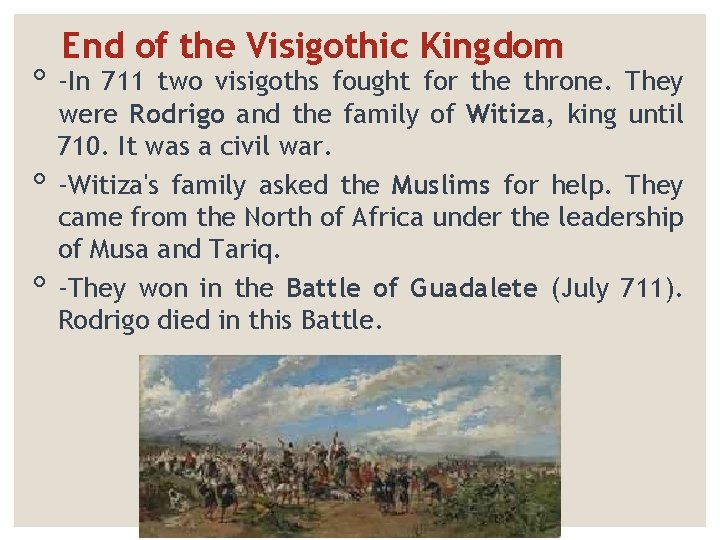 End of the Visigothic Kingdom

-In 711 two visigoths fought for the throne. They were Rodrigo and the family of Witiza, king until 710. It was a civil war.

-Witiza's family asked the Muslims for help. They came from the North of Africa under the leadership of Musa and Tariq.

-They won in the Battle of Guadalete (July 711). Rodrigo died in this Battle.